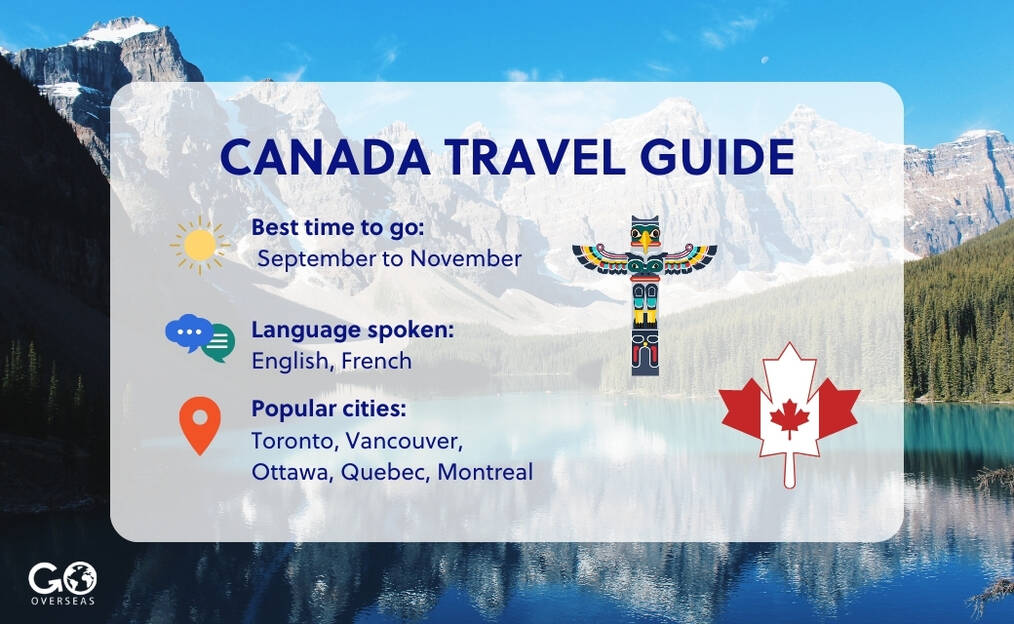 CANADA TRAVEL GUIDE

Best time to go:
September to November

Language spoken:
English, French

Popular cities:
Toronto, Vancouver, Ottawa, Quebec, Montreal

GO OVERSEAS